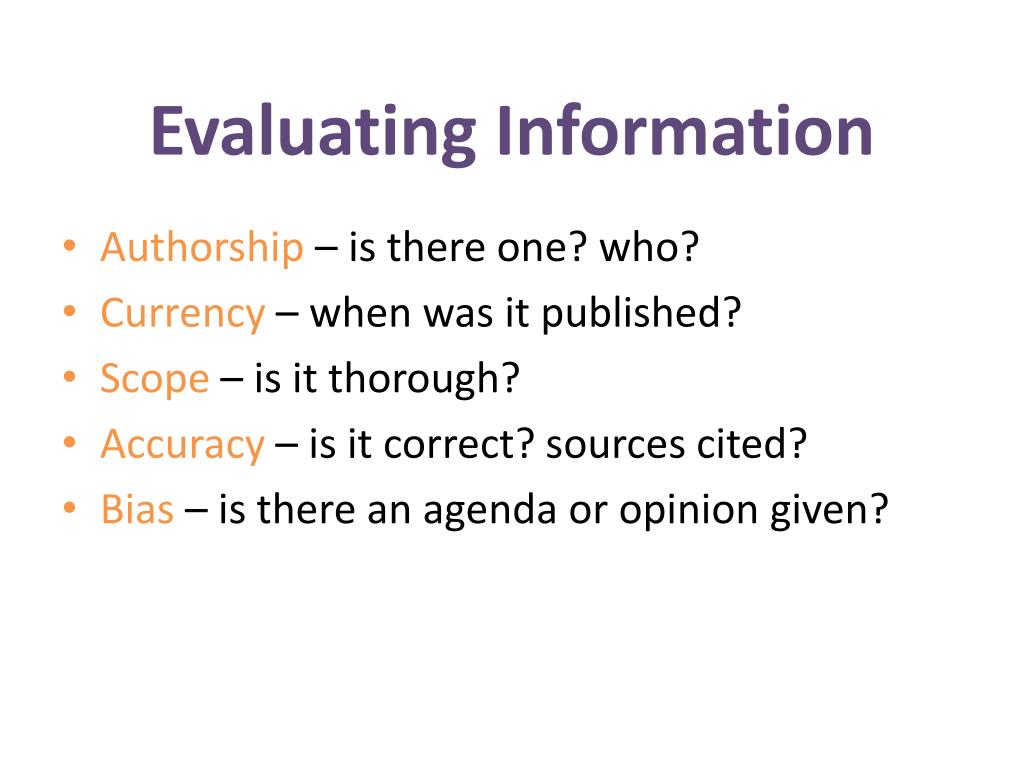 Evaluating Information

• Authorship – is there one? who?
• Currency – when was it published?
• Scope – is it thorough?
• Accuracy – is it correct? sources cited?
• Bias – is there an agenda or opinion given?